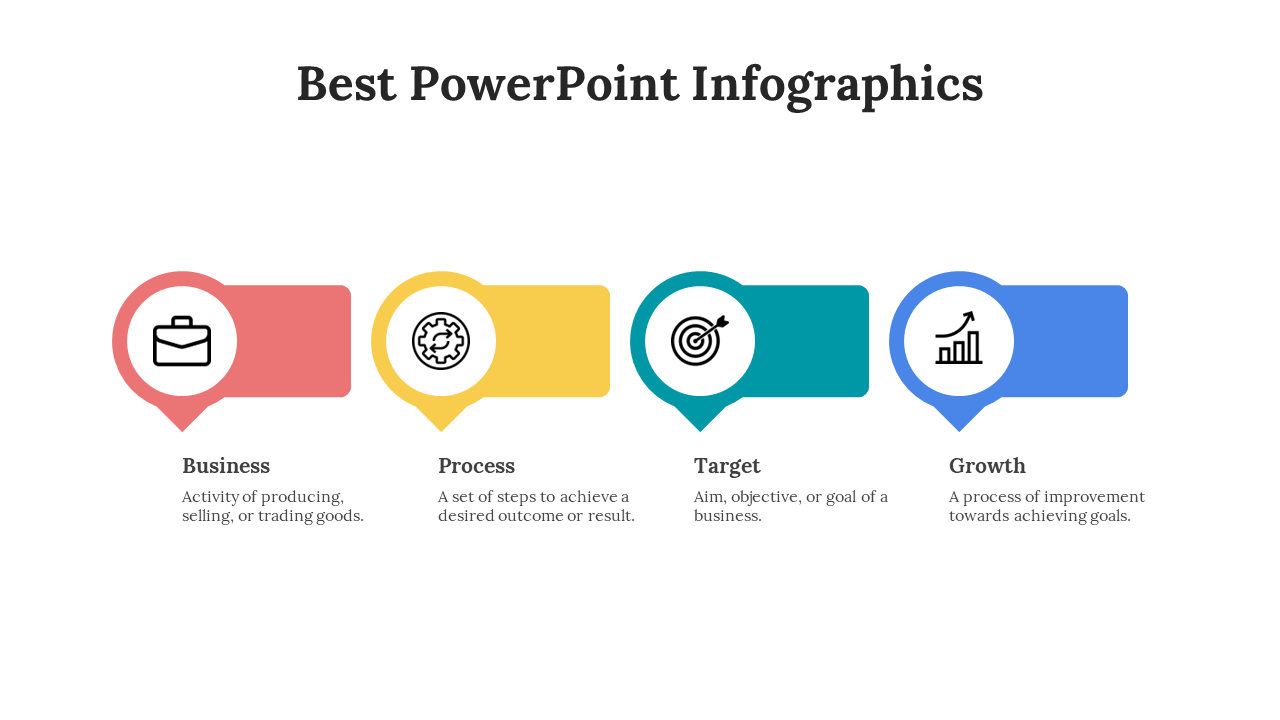 Best PowerPoint Infographics

Business

Activity of producing, selling, or trading goods.

Process

A set of steps to achieve a desired outcome or result.

Target

Aim, objective, or goal of a business.

Growth

A process of improvement towards achieving goals.